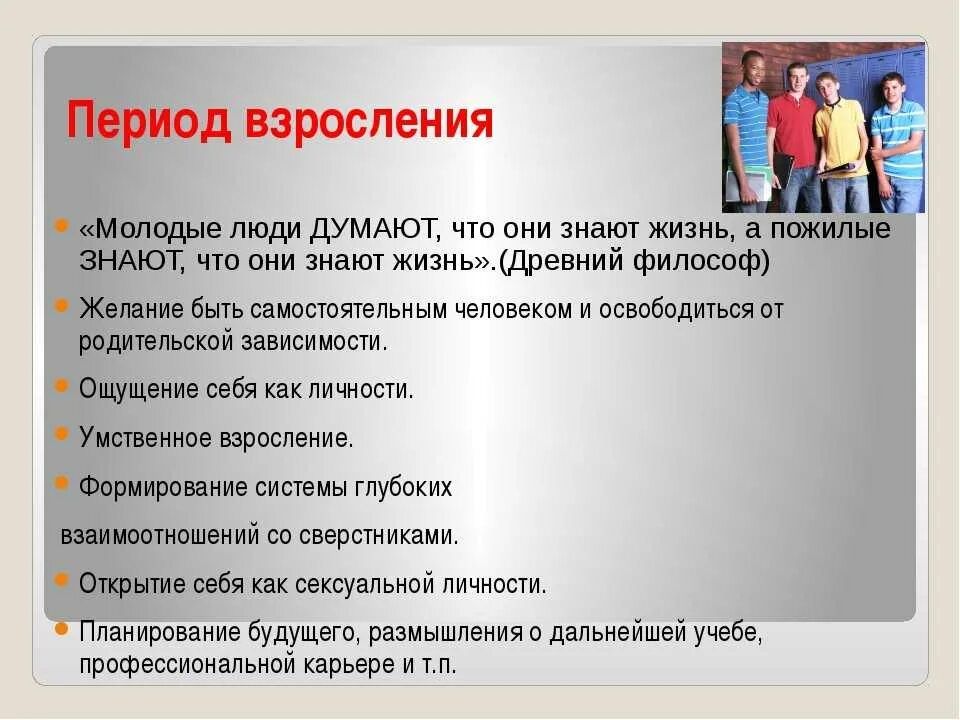 Период взросления

«Молодые люди ДУМАЮТ, что они знают жизнь, а пожилые ЗНАЮТ, что они знают жизнь».(Древний философ)

Желание быть самостоятельным человеком и освободиться от родительской зависимости.

Ощущение себя как личности.

Умственное взросление.

Формирование системы глубоких

взаимоотношений со сверстниками.

Открытие себя как сексуальной личности.

Планирование будущего, размышления о дальнейшей учебе, профессиональной карьере и т.п.